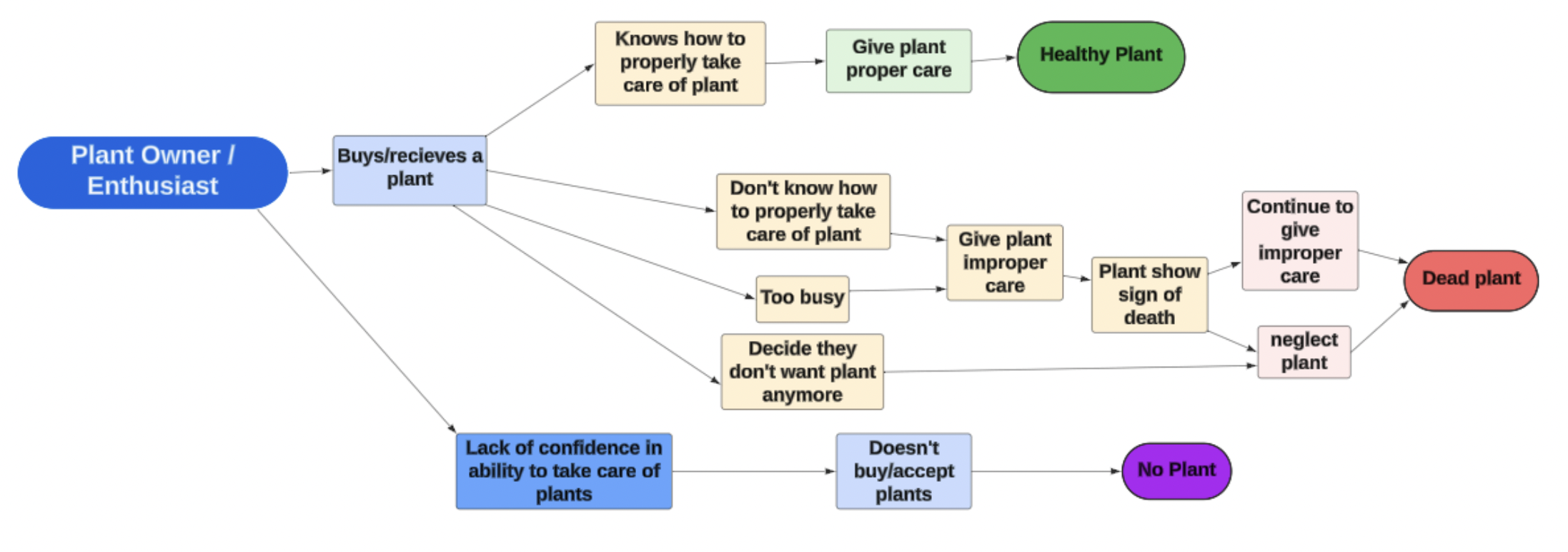 Plant Owner / Enthusiast

Buys/recieves a plant

Knows how to properly take care of plant

Give plant proper care

Healthy Plant

Don't know how to properly take care of plant

Too busy

Decide they don't want plant anymore

Give plant improper care

Plant show sign of death

Continue to give improper care

neglect plant

Dead plant

Lack of confidence in ability to take care of plants

Doesn't buy/accept plants

No Plant